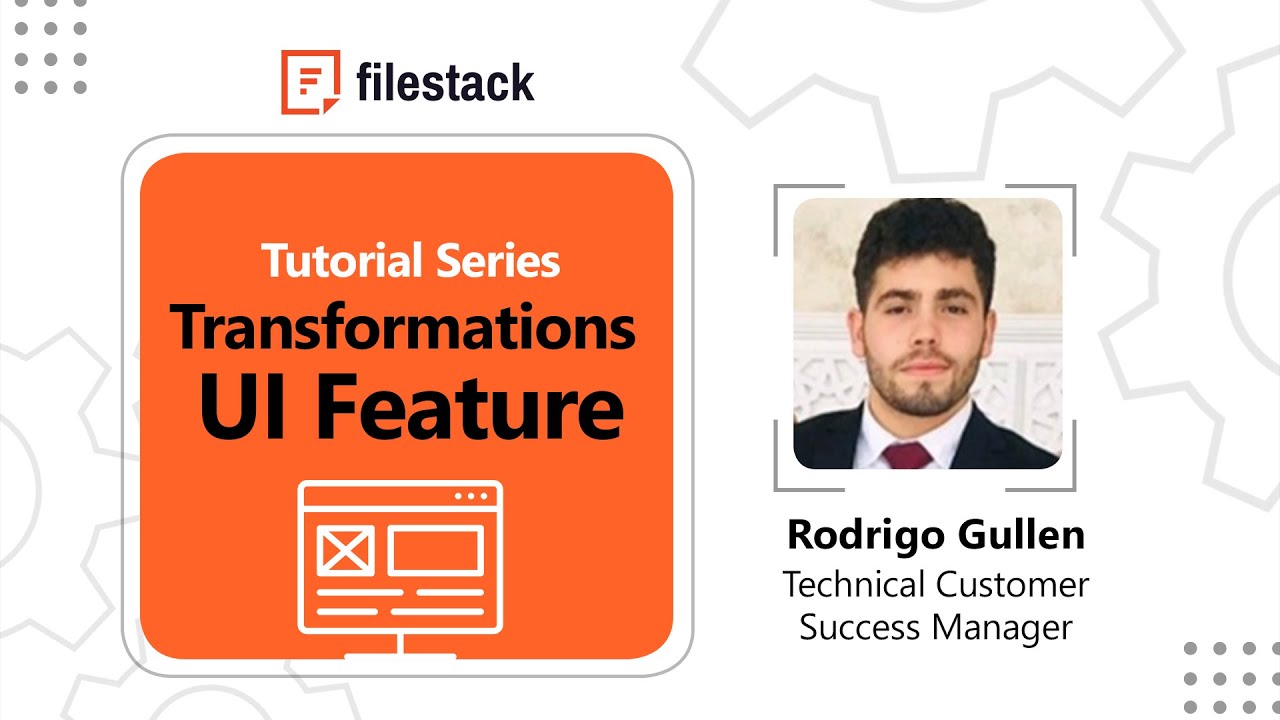 filestack

Tutorial Series
Transformations
UI Feature

Rodrigo Gullen
Technical Customer Success Manager